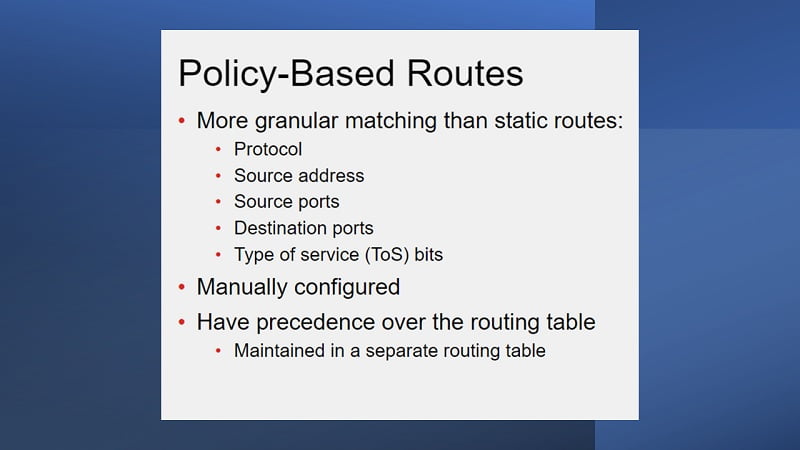 Policy-Based Routes

• More granular matching than static routes:
  • Protocol
  • Source address
  • Source ports
  • Destination ports
  • Type of service (ToS) bits
• Manually configured
• Have precedence over the routing table
  • Maintained in a separate routing table